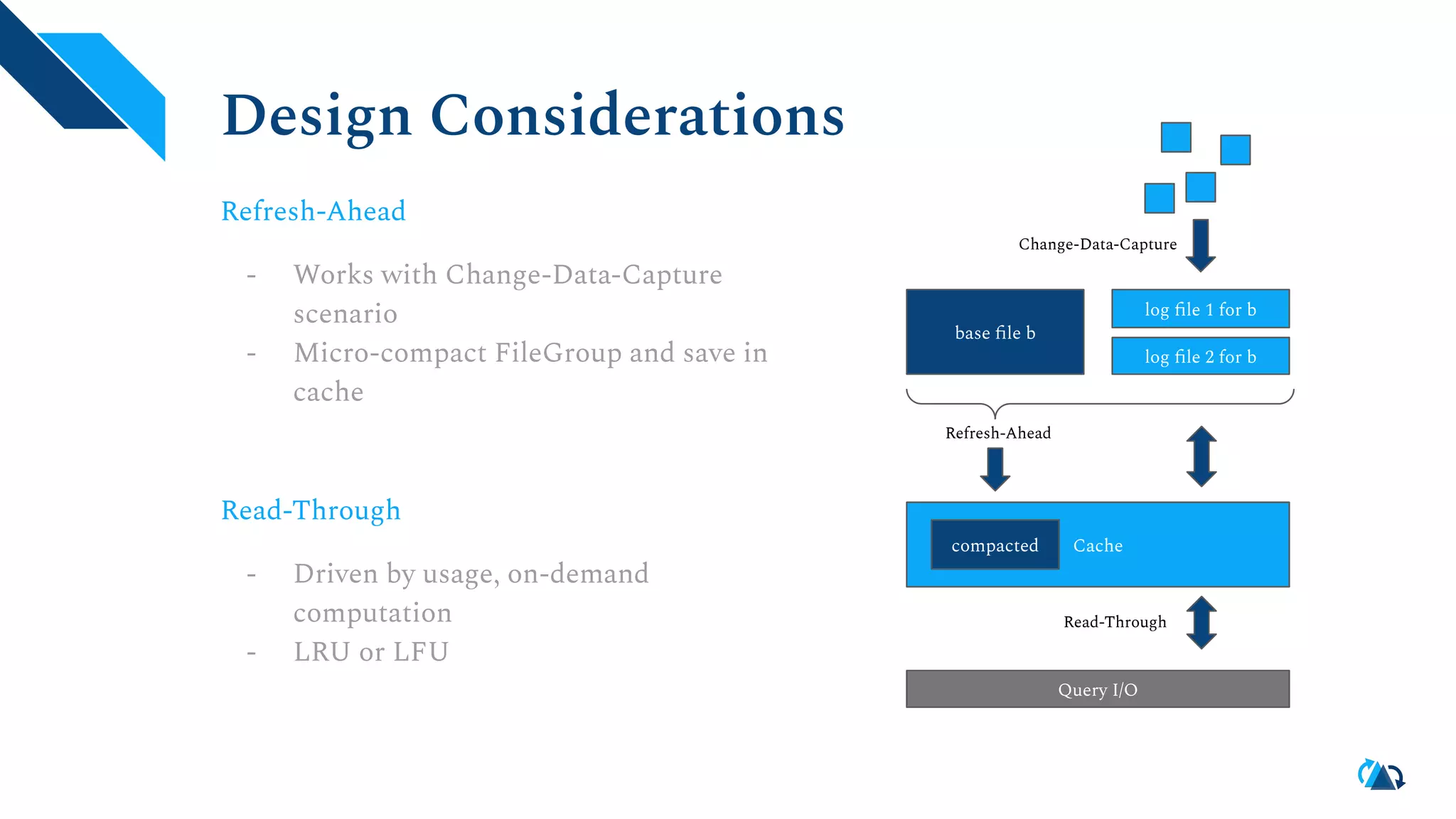 Design Considerations

Refresh-Ahead

- Works with Change-Data-Capture scenario
- Micro-compact FileGroup and save in cache

Read-Through

- Driven by usage, on-demand computation
- LRU or LFU

Change-Data-Capture

base file b

log file 1 for b

log file 2 for b

Refresh-Ahead

compacted

Cache

Read-Through

Query I/O